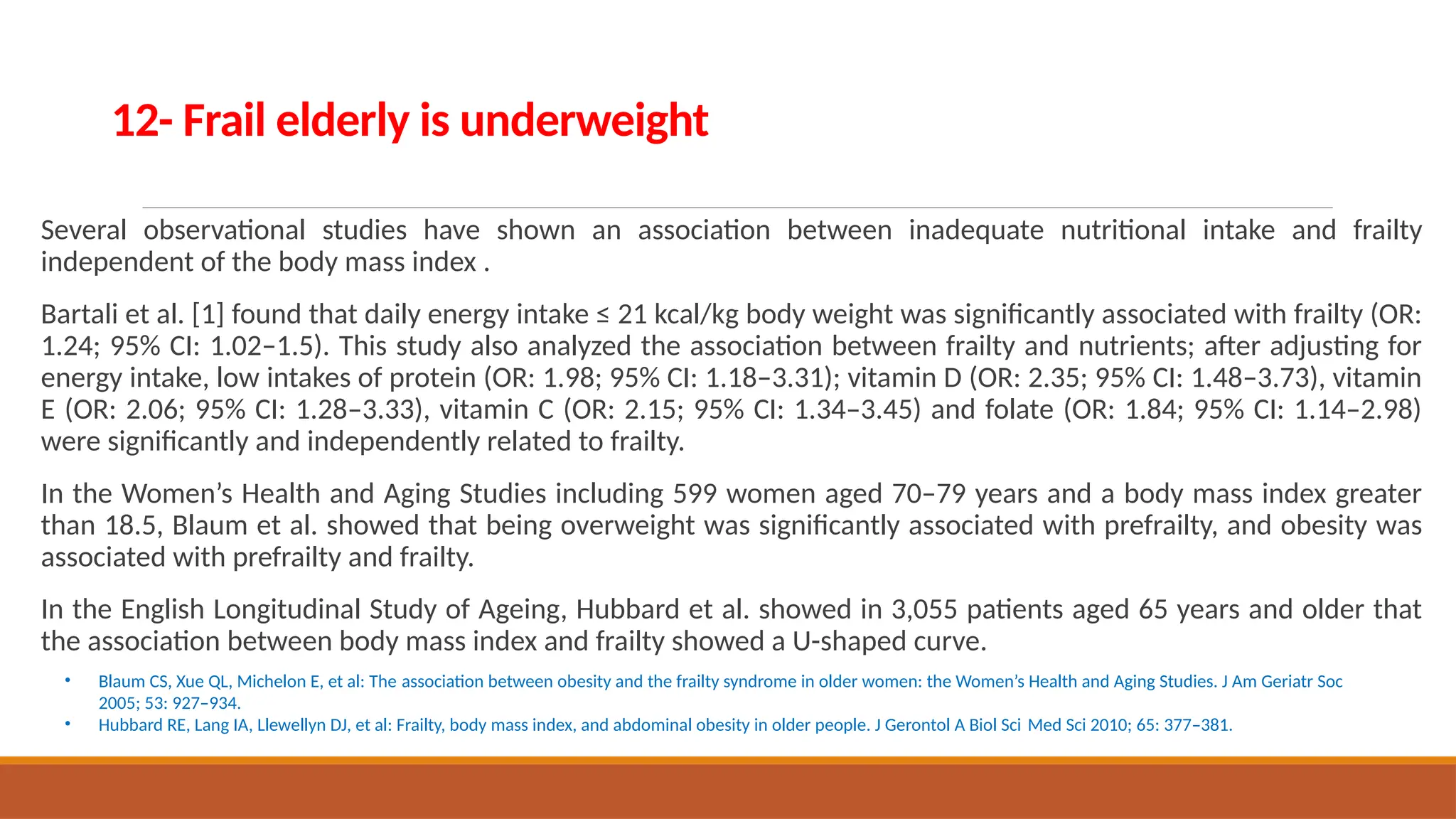 12- Frail elderly is underweight

Several observational studies have shown an association between inadequate nutritional intake and frailty independent of the body mass index .

Bartali et al. [1] found that daily energy intake ≤ 21 kcal/kg body weight was significantly associated with frailty (OR: 1.24; 95% CI: 1.02–1.5). This study also analyzed the association between frailty and nutrients; after adjusting for energy intake, low intakes of protein (OR: 1.98; 95% CI: 1.18–3.31); vitamin D (OR: 2.35; 95% CI: 1.48–3.73), vitamin E (OR: 2.06; 95% CI: 1.28–3.33), vitamin C (OR: 2.15; 95% CI: 1.34–3.45) and folate (OR: 1.84; 95% CI: 1.14–2.98) were significantly and independently related to frailty.

In the Women's Health and Aging Studies including 599 women aged 70–79 years and a body mass index greater than 18.5, Blaum et al. showed that being overweight was significantly associated with prefrailty, and obesity was associated with prefrailty and frailty.

In the English Longitudinal Study of Ageing, Hubbard et al. showed in 3,055 patients aged 65 years and older that the association between body mass index and frailty showed a U-shaped curve.

• Blaum CS, Xue QL, Michelon E, et al: The association between obesity and the frailty syndrome in older women: the Women's Health and Aging Studies. J Am Geriatr Soc 2005; 53: 927–934.
• Hubbard RE, Lang IA, Llewellyn DJ, et al: Frailty, body mass index, and abdominal obesity in older people. J Gerontol A Biol Sci Med Sci 2010; 65: 377–381.